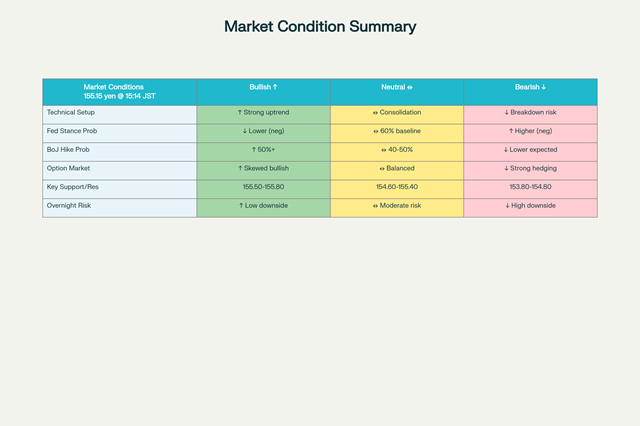 Market Condition Summary

| Market Conditions 155.15 yen @ 15:14 JST | Bullish ↑ | Neutral ⇔ | Bearish ↓ |
|---|---|---|---|
| Technical Setup | ↑ Strong uptrend | ⇔ Consolidation | ↓ Breakdown risk |
| Fed Stance Prob | ↓ Lower (neg) | ⇔ 60% baseline | ↑ Higher (neg) |
| BoJ Hike Prob | ↑ 50%+ | ⇔ 40-50% | ↓ Lower expected |
| Option Market | ↑ Skewed bullish | ⇔ Balanced | ↓ Strong hedging |
| Key Support/Res | 155.50-155.80 | 154.60-155.40 | 153.80-154.80 |
| Overnight Risk | ↑ Low downside | ⇔ Moderate risk | ↓ High downside |